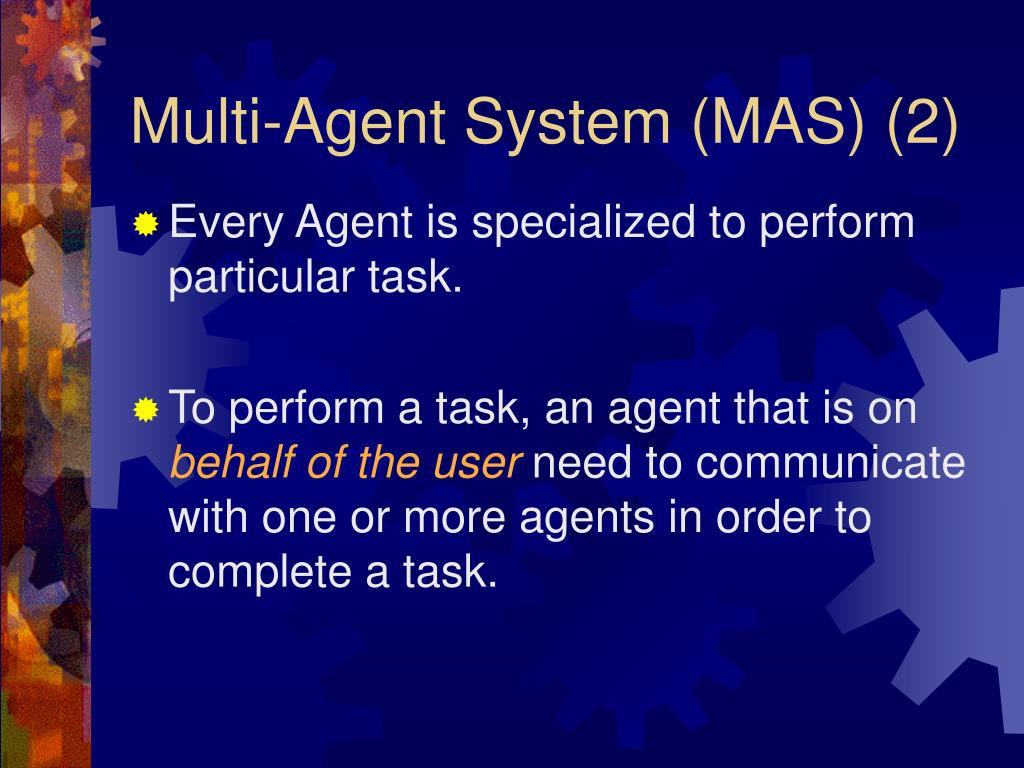 Multi-Agent System (MAS) (2)

Every Agent is specialized to perform particular task.

To perform a task, an agent that is on behalf of the user need to communicate with one or more agents in order to complete a task.